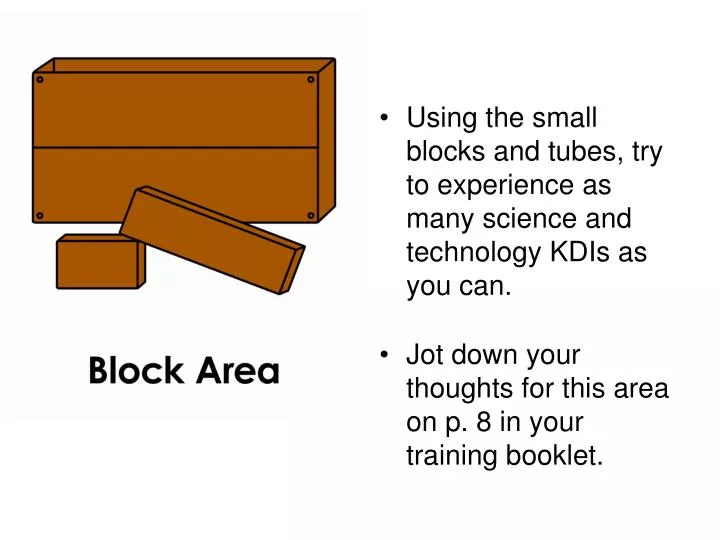 Block Area

• Using the small blocks and tubes, try to experience as many science and technology KDIs as you can.

• Jot down your thoughts for this area on p. 8 in your training booklet.